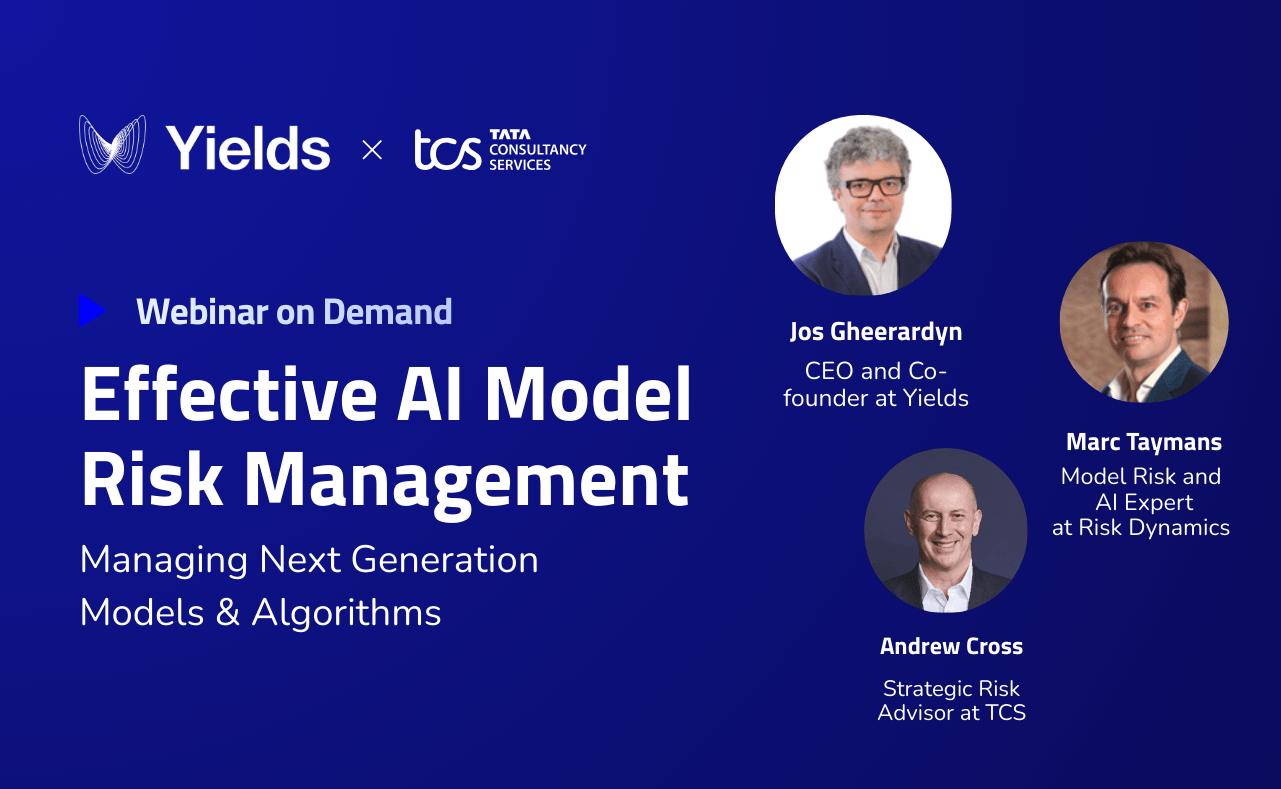 Yields × tcs TATA CONSULTANCY SERVICES

Webinar on Demand

Effective AI Model Risk Management

Managing Next Generation Models & Algorithms

Jos Gheerardyn

CEO and Co-founder at Yields

Marc Taymans

Model Risk and AI Expert at Risk Dynamics

Andrew Cross

Strategic Risk Advisor at TCS